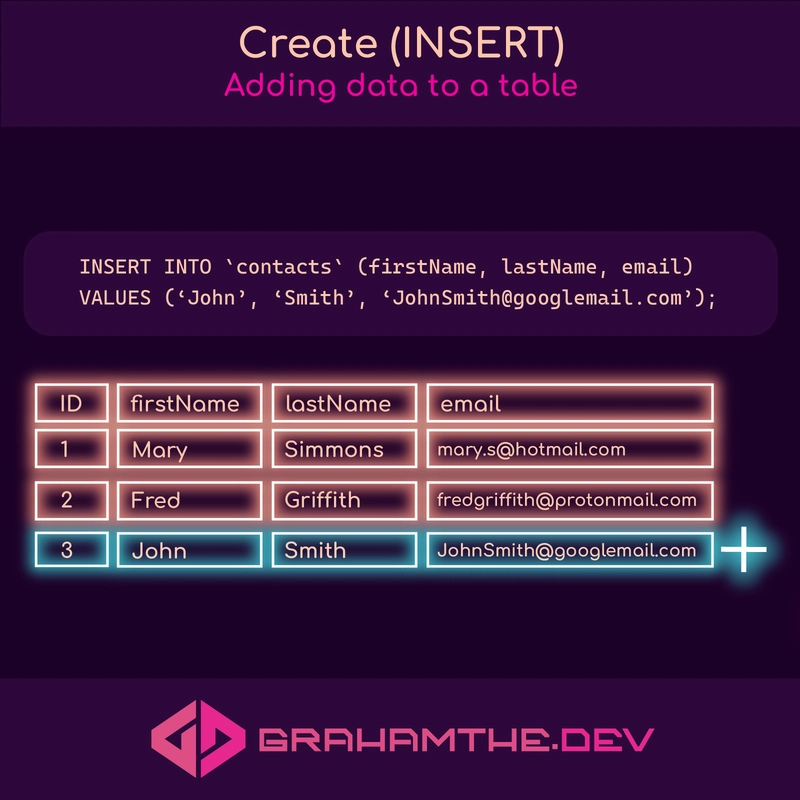 Create (INSERT)
Adding data to a table

INSERT INTO `contacts` (firstName, lastName, email)
VALUES ('John', 'Smith', 'JohnSmith@googlemail.com');

| ID | firstName | lastName | email |
|---|---|---|---|
| 1 | Mary | Simmons | mary.s@hotmail.com |
| 2 | Fred | Griffith | fredgriffith@protonmail.com |
| 3 | John | Smith | JohnSmith@googlemail.com |

GRAHAMTHE.DEV